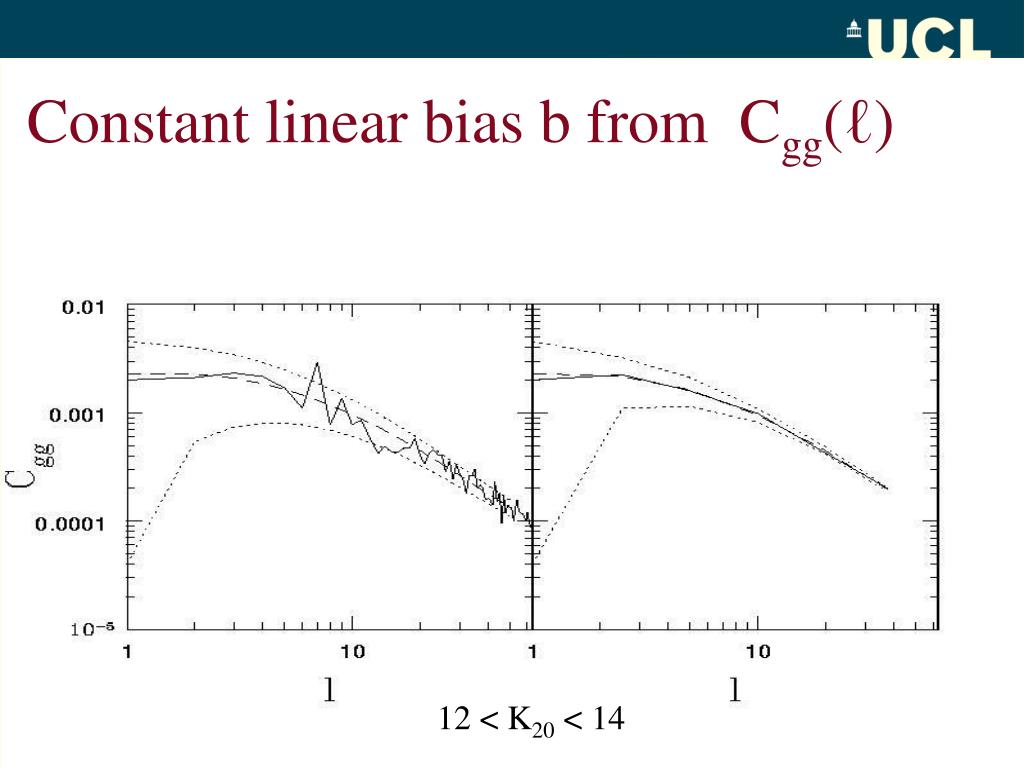 UCL

Constant linear bias b from $C_{gg}(\ell)$

0.01

0.001

0.0001

$10^{-5}$

$C_{gg}$

1

10

1

10

l

l

$12 < K_{20} < 14$